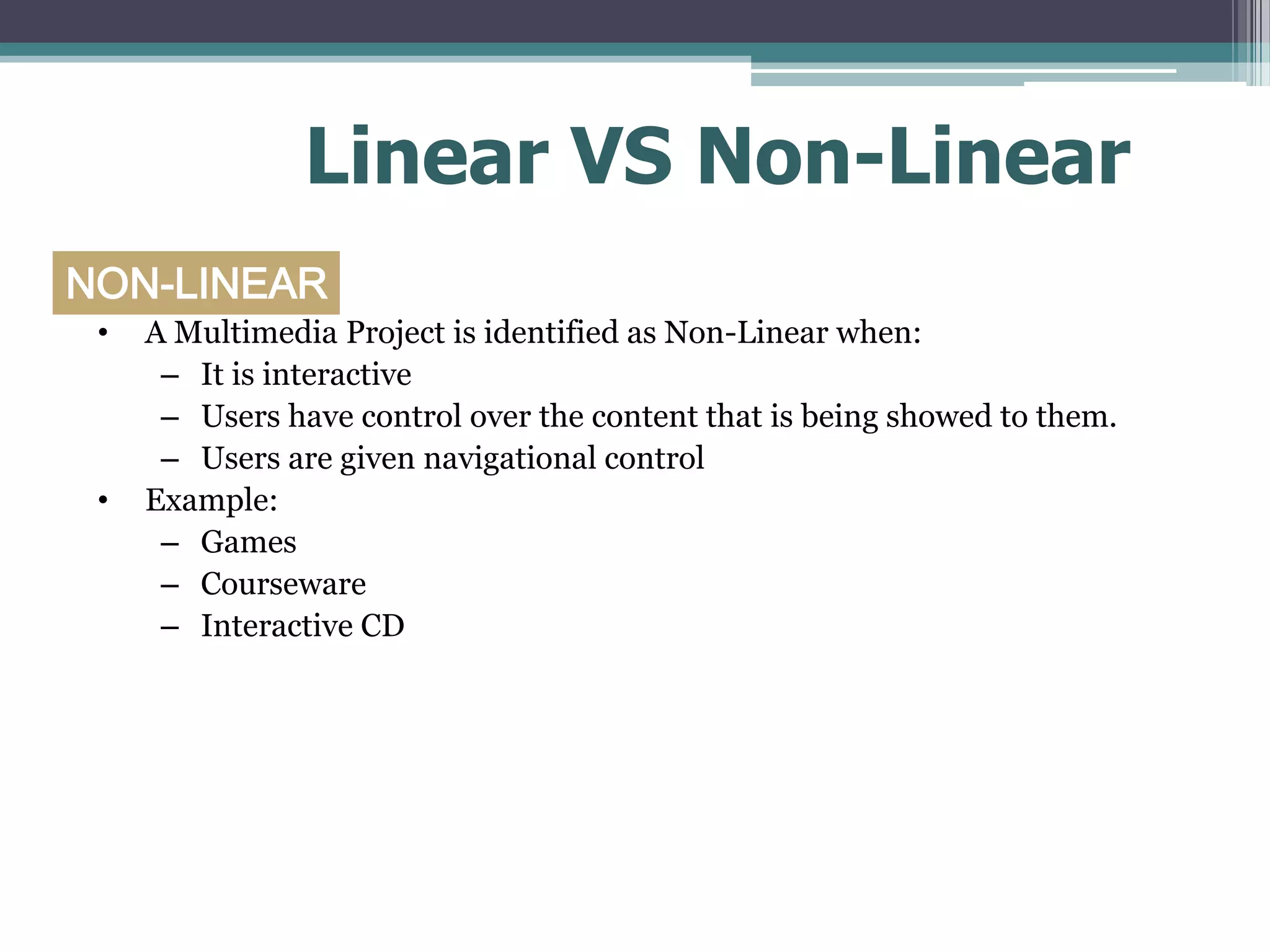 Linear VS Non-Linear

NON-LINEAR

• A Multimedia Project is identified as Non-Linear when:
– It is interactive
– Users have control over the content that is being showed to them.
– Users are given navigational control
• Example:
– Games
– Courseware
– Interactive CD